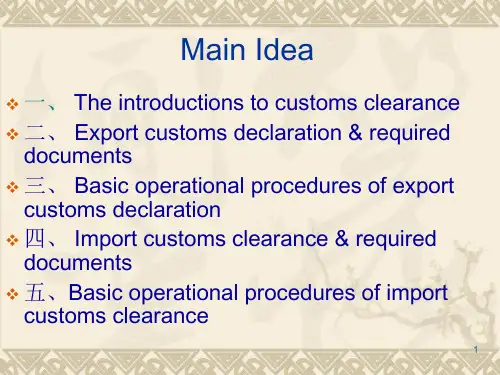 Main Idea

一、 The introductions to customs clearance

二、 Export customs declaration & required documents

三、 Basic operational procedures of export customs declaration

四、 Import customs clearance & required documents

五、Basic operational procedures of import customs clearance

1